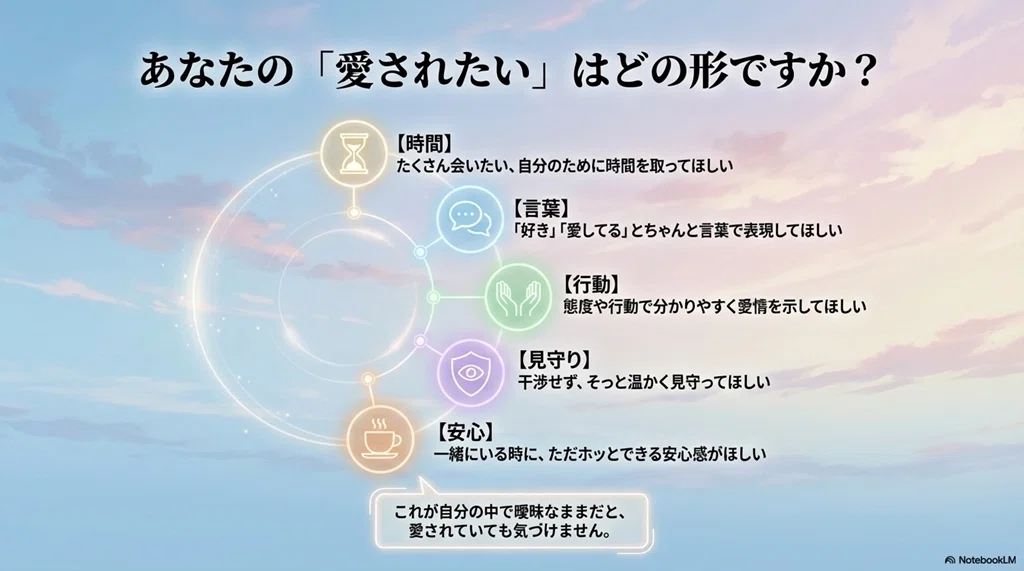 あなたの「愛されたい」はどの形ですか？

【時間】
たくさん会いたい、自分のために時間を取ってほしい

【言葉】
「好き」「愛してる」とちゃんと言葉で表現してほしい

【行動】
態度や行動で分かりやすく愛情を示してほしい

【見守り】
干渉せず、そっと温かく見守ってほしい

【安心】
一緒にいる時に、ただホッとできる安心感がほしい

これが自分の中で曖昧なままだと、
愛されていても気づけません。

NotebookLM